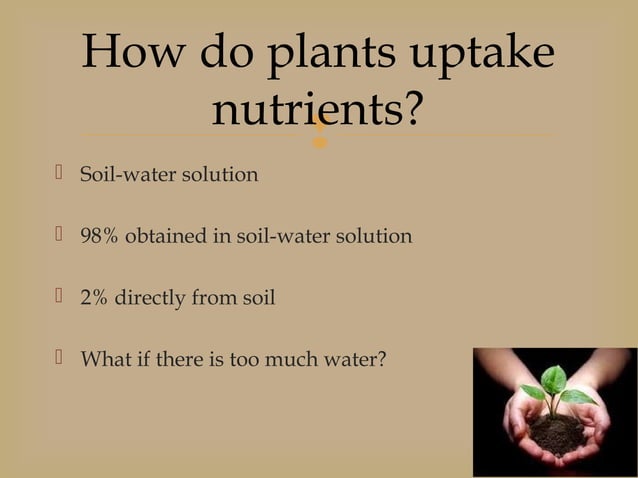 How do plants uptake nutrients?

Soil-water solution

98% obtained in soil-water solution

2% directly from soil

What if there is too much water?